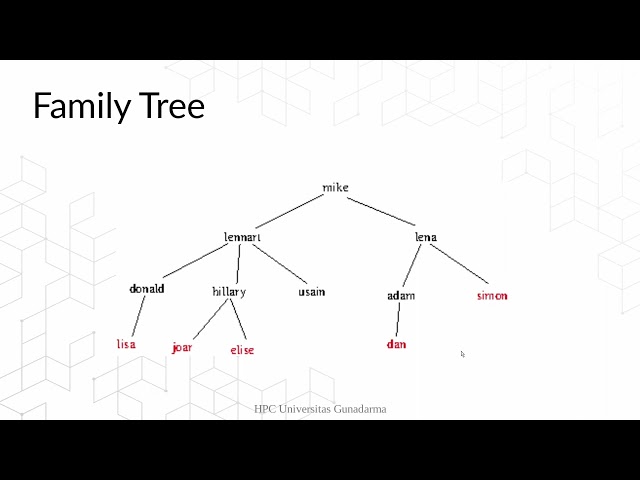 Family Tree

mike

lennart

lena

donald

hillary

usain

adam

simon

lisa

joar

elise

dan

HPC Universitas Gunadarma